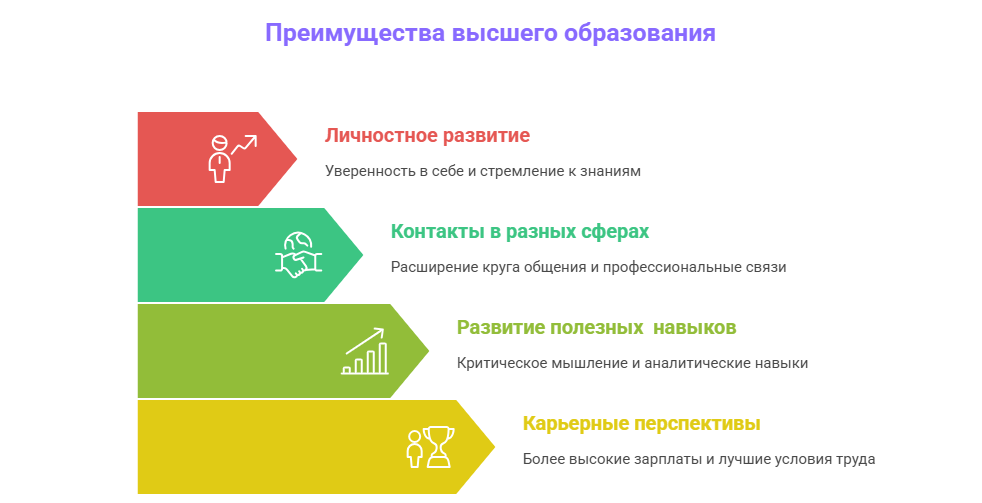 Преимущества высшего образования

Личностное развитие

Уверенность в себе и стремление к знаниям

Контакты в разных сферах

Расширение круга общения и профессиональные связи

Развитие полезных  навыков

Критическое мышление и аналитические навыки

Карьерные перспективы

Более высокие зарплаты и лучшие условия труда